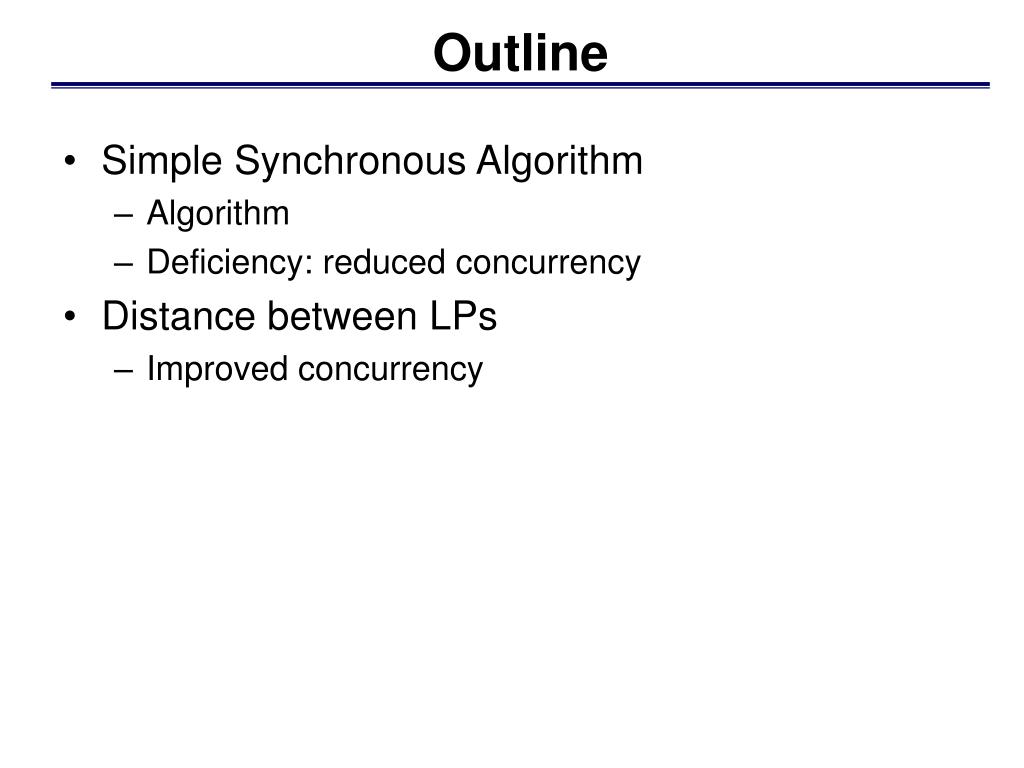 Outline

• Simple Synchronous Algorithm
– Algorithm
– Deficiency: reduced concurrency
• Distance between LPs
– Improved concurrency